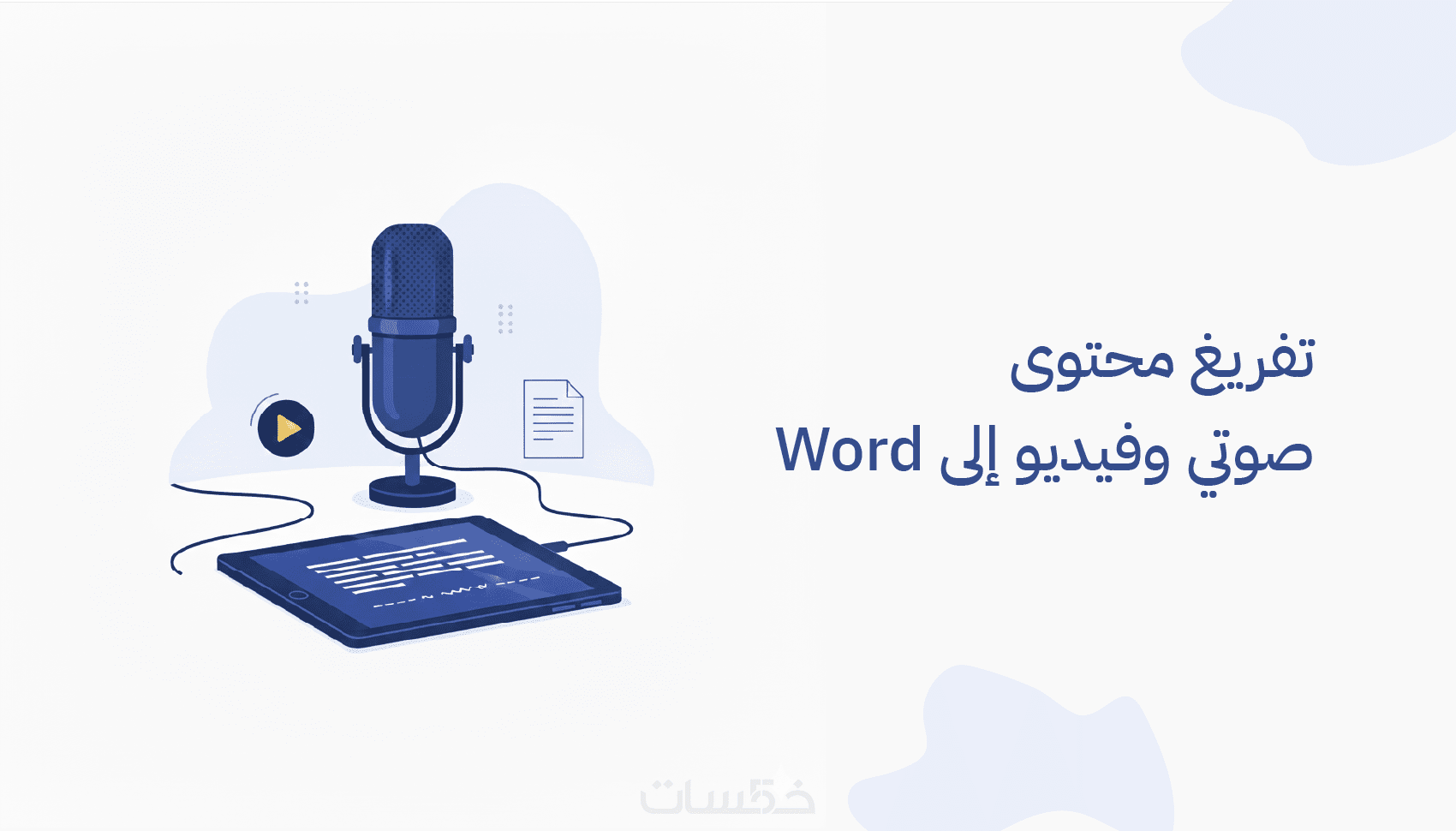 تفريغ محتوى
صوتي وفيديو إلى Word

خمسات